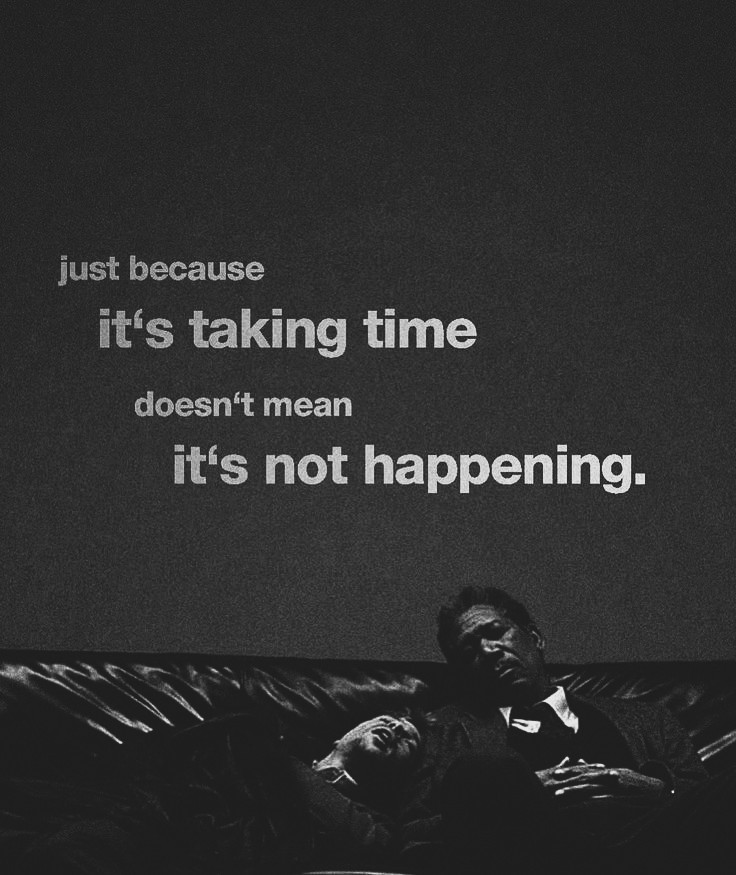 just because
it‘s taking time
doesn‘t mean
it‘s not happening.